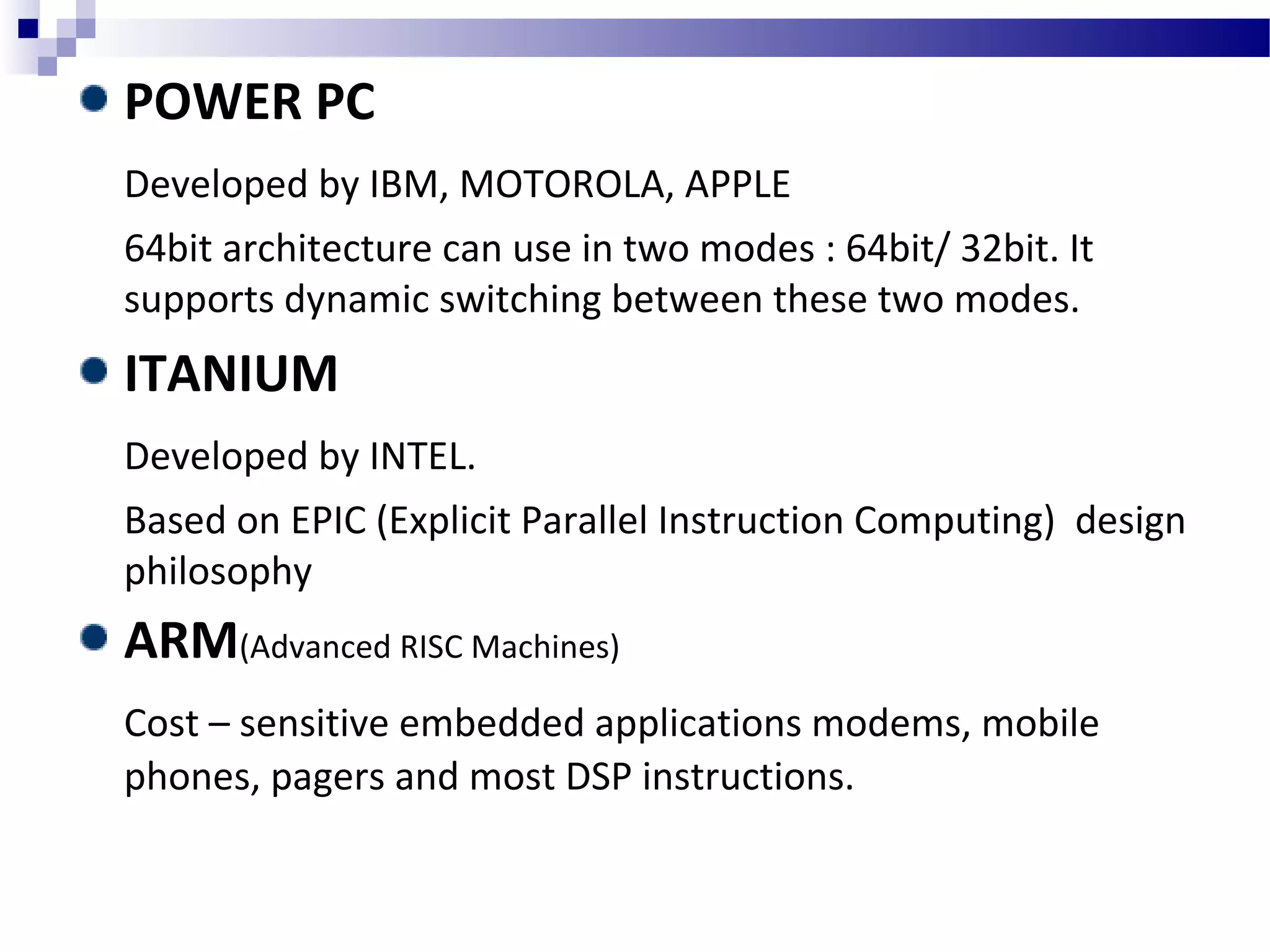 POWER PC

Developed by IBM, MOTOROLA, APPLE

64bit architecture can use in two modes : 64bit/ 32bit. It supports dynamic switching between these two modes.

ITANIUM

Developed by INTEL.

Based on EPIC (Explicit Parallel Instruction Computing) design philosophy

ARM(Advanced RISC Machines)

Cost – sensitive embedded applications modems, mobile phones, pagers and most DSP instructions.